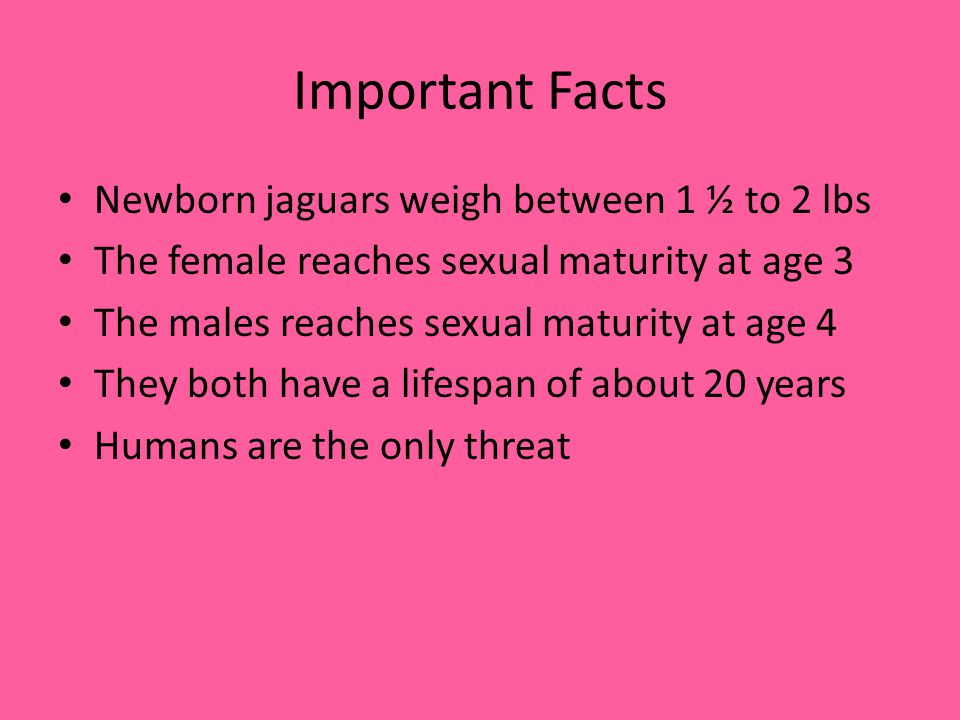 Important Facts

• Newborn jaguars weigh between 1 ½ to 2 lbs
• The female reaches sexual maturity at age 3
• The males reaches sexual maturity at age 4
• They both have a lifespan of about 20 years
• Humans are the only threat